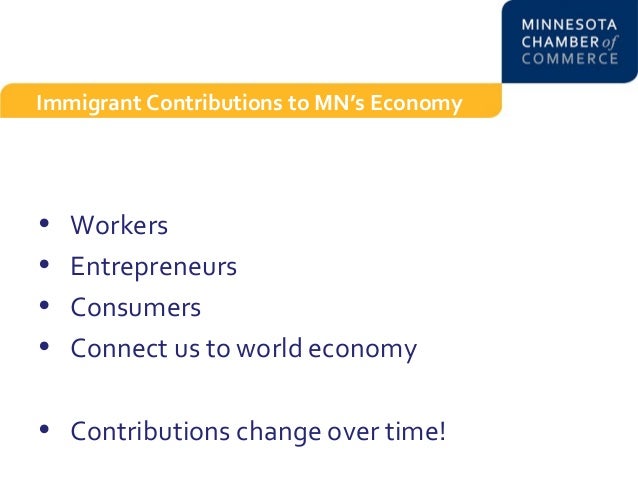 MINNESOTA
CHAMBER of
COMMERCE

Immigrant Contributions to MN's Economy

• Workers
• Entrepreneurs
• Consumers
• Connect us to world economy

• Contributions change over time!